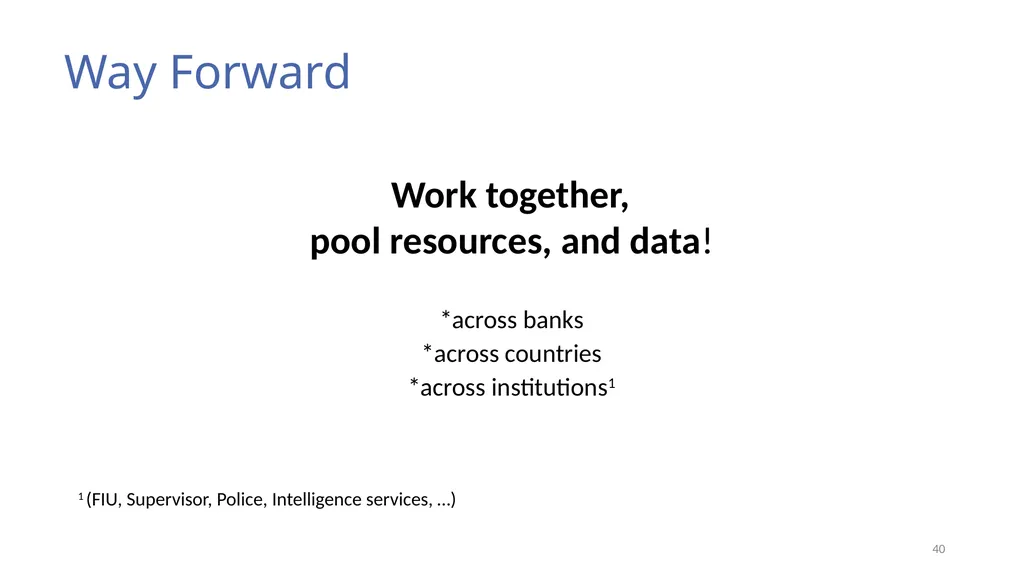 Way Forward

Work together,
pool resources, and data!

*across banks
*across countries
*across institutions$^1$

$^1$ (FIU, Supervisor, Police, Intelligence services, …)

40